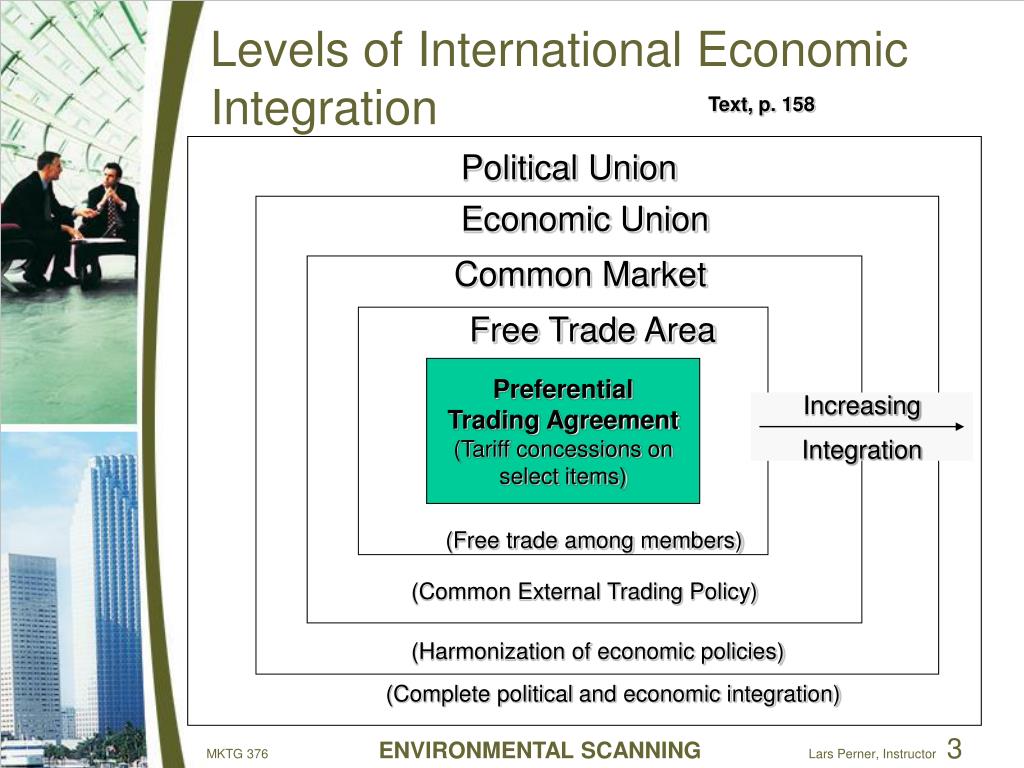 Levels of International Economic Integration

Text, p. 158

Political Union

Economic Union

Common Market

Free Trade Area

Preferential Trading Agreement (Tariff concessions on select items)

Increasing

Integration

(Free trade among members)

(Common External Trading Policy)

(Harmonization of economic policies)

(Complete political and economic integration)

MKTG 376

ENVIRONMENTAL SCANNING

Lars Perner, Instructor 3